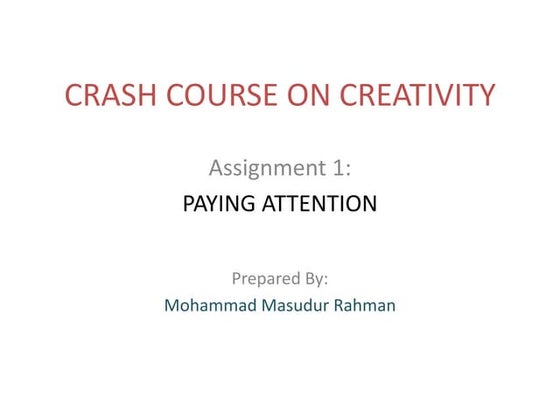 CRASH COURSE ON CREATIVITY

Assignment 1:
PAYING ATTENTION

Prepared By:
Mohammad Masudur Rahman